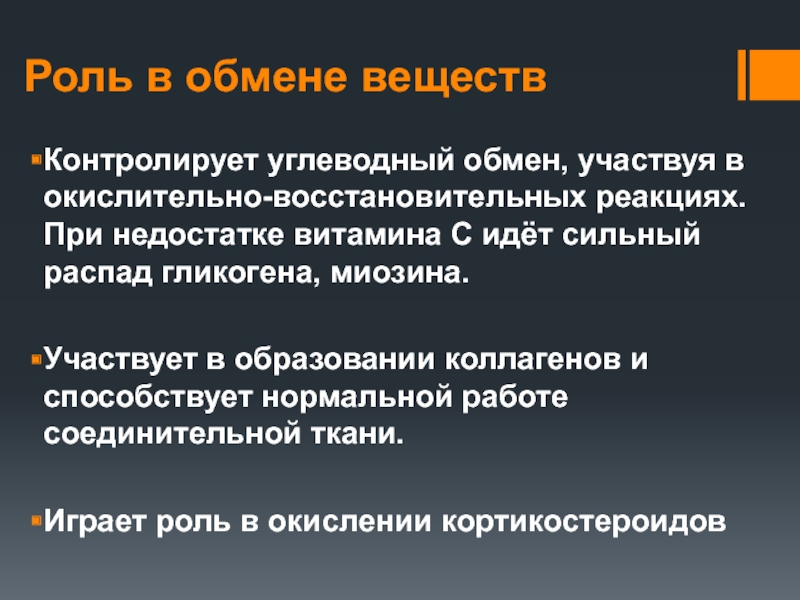 Роль в обмене веществ

Контролирует углеводный обмен, участвуя в окислительно-восстановительных реакциях. При недостатке витамина С идёт сильный распад гликогена, миозина.

Участвует в образовании коллагенов и способствует нормальной работе соединительной ткани.

Играет роль в окислении кортикостероидов